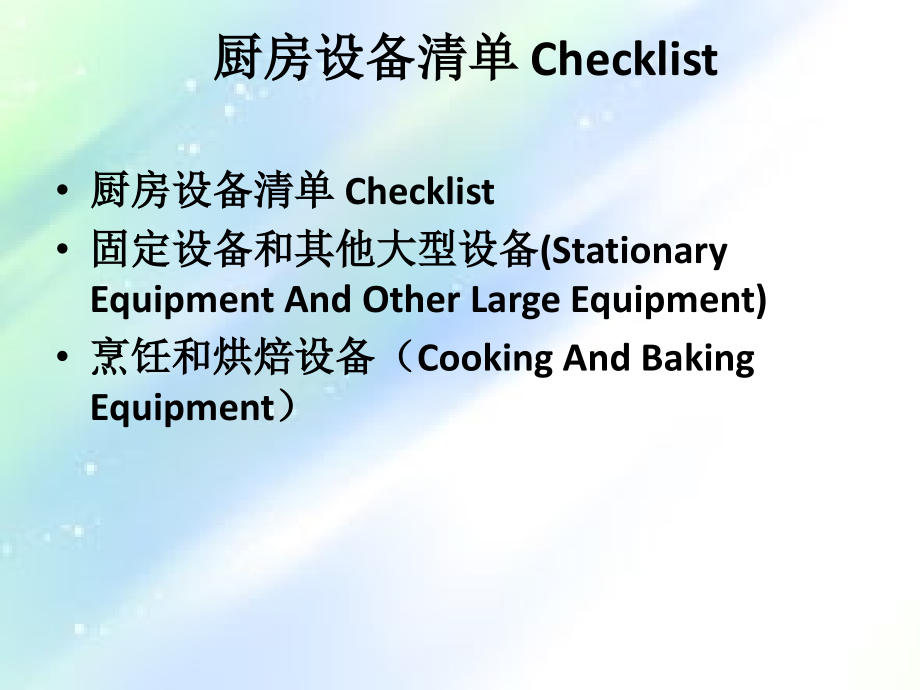 厨房设备清单 Checklist

• 厨房设备清单 Checklist
• 固定设备和其他大型设备(Stationary Equipment And Other Large Equipment)
• 烹饪和烘焙设备（Cooking And Baking Equipment）